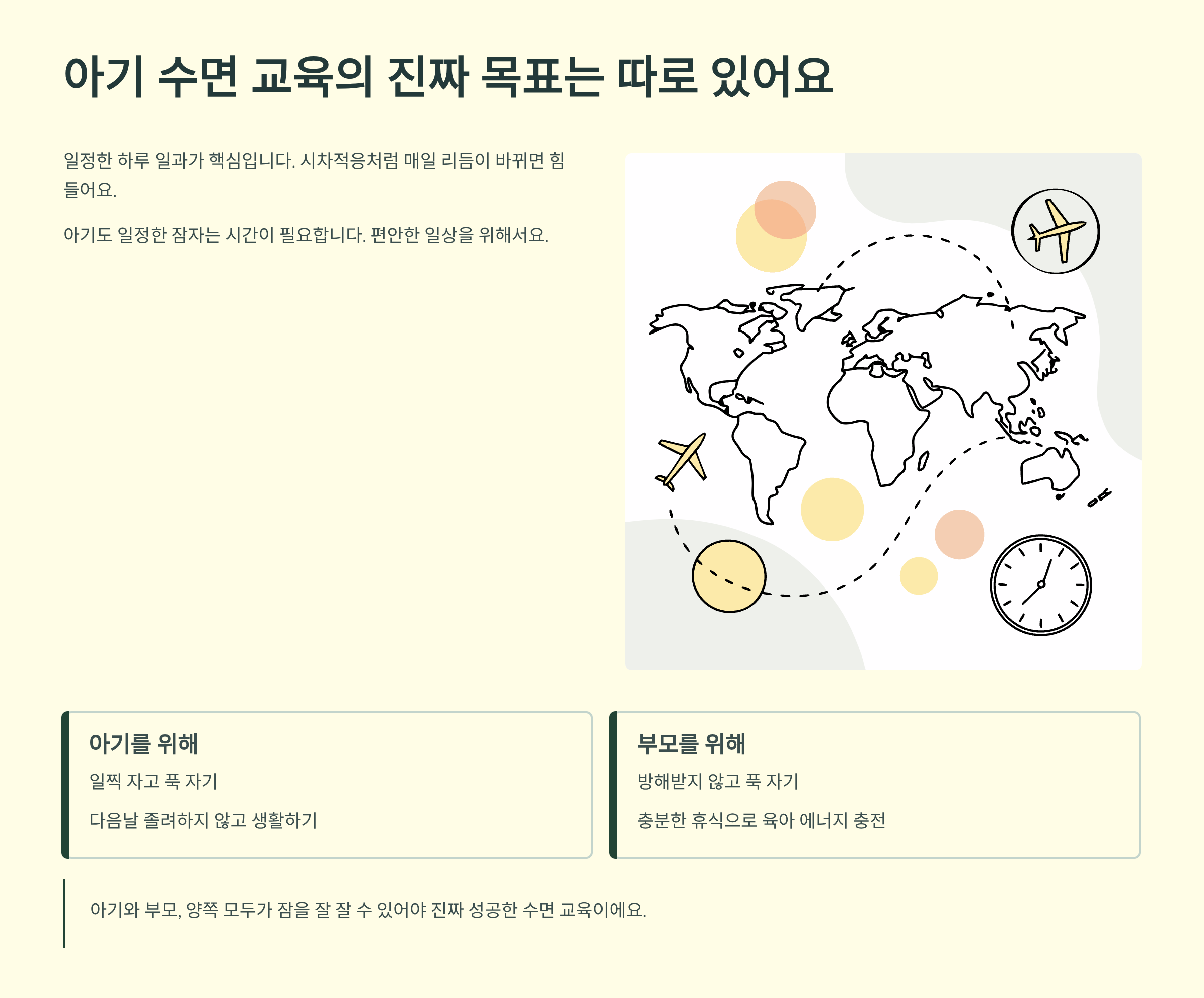 아기 수면 교육의 진짜 목표는 따로 있어요

일정한 하루 일과가 핵심입니다. 시차적응처럼 매일 리듬이 바뀌면 힘들어요.

아기도 일정한 잠자는 시간이 필요합니다. 편안한 일상을 위해서요.

아기를 위해

일찍 자고 푹 자기

다음날 졸려하지 않고 생활하기

부모를 위해

방해받지 않고 푹 자기

충분한 휴식으로 육아 에너지 충전

아기와 부모, 양쪽 모두가 잠을 잘 잘 수 있어야 진짜 성공한 수면 교육이에요.